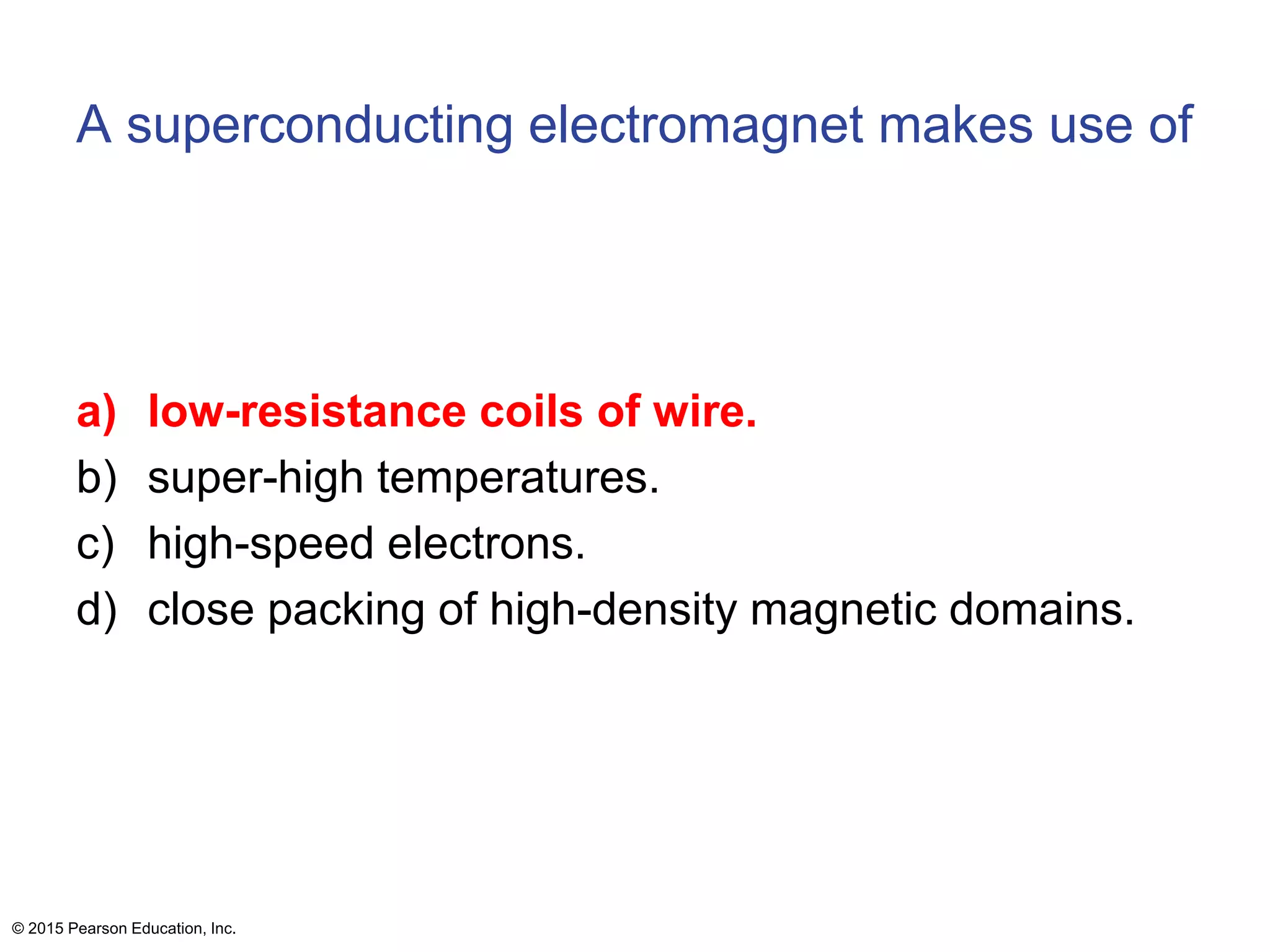 A superconducting electromagnet makes use of

a) low-resistance coils of wire.
b) super-high temperatures.
c) high-speed electrons.
d) close packing of high-density magnetic domains.

© 2015 Pearson Education, Inc.